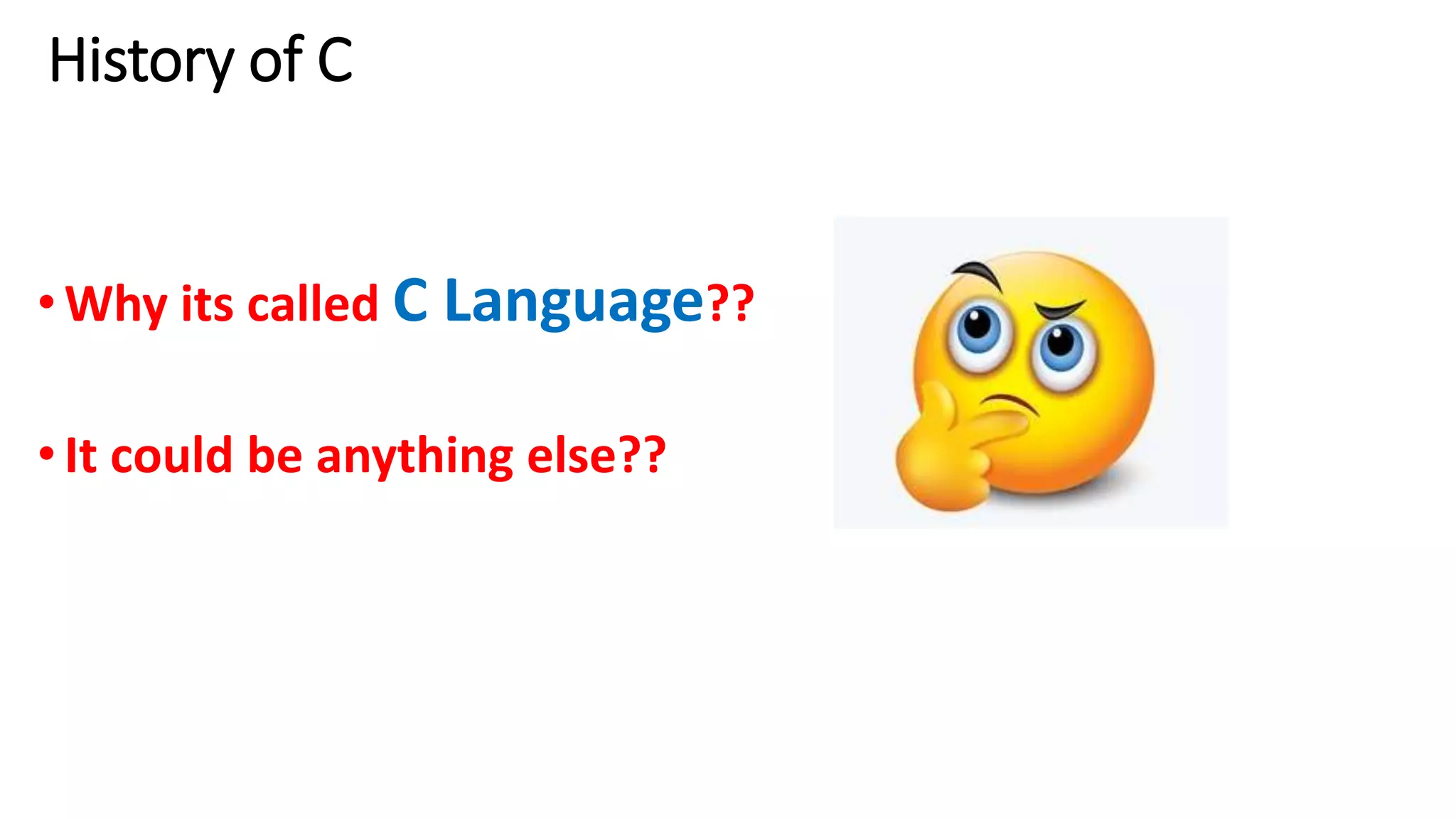 History of C

• Why its called C Language??

• It could be anything else??